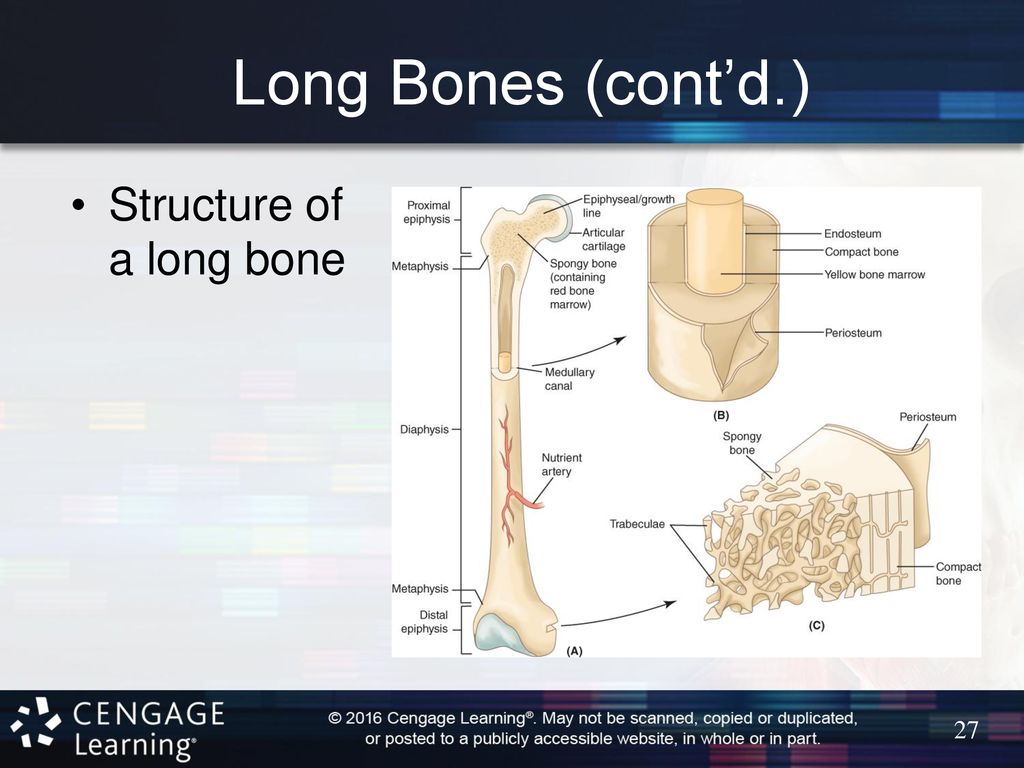 Long Bones (cont'd.)

• Structure of a long bone

Proximal epiphysis
Metaphysis
Diaphysis
Metaphysis
Distal epiphysis
Epiphyseal/growth line
Articular cartilage
Spongy bone (containing red bone marrow)
Medullary canal
Nutrient artery
(A)
Endosteum
Compact bone
Yellow bone marrow
Periosteum
(B)
Spongy bone
Periosteum
Trabeculae
Compact bone
(C)

CENGAGE Learning®

© 2016 Cengage Learning®. May not be scanned, copied or duplicated, or posted to a publicly accessible website, in whole or in part.

27